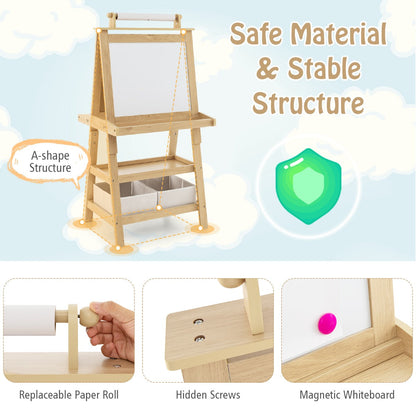 Safe Material & Stable Structure

A-shape Structure

Replaceable Paper Roll

Hidden Screws

Magnetic Whiteboard